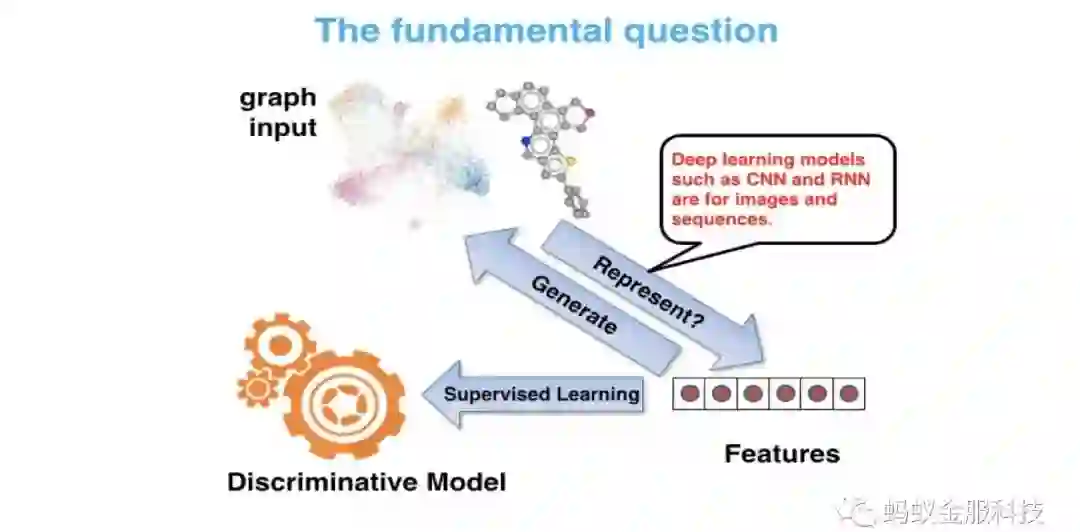 The fundamental question

graph input

Deep learning models such as CNN and RNN are for images and sequences.

Represent?

Generate

Supervised Learning

Features

Discriminative Model

蚂蚁金服科技